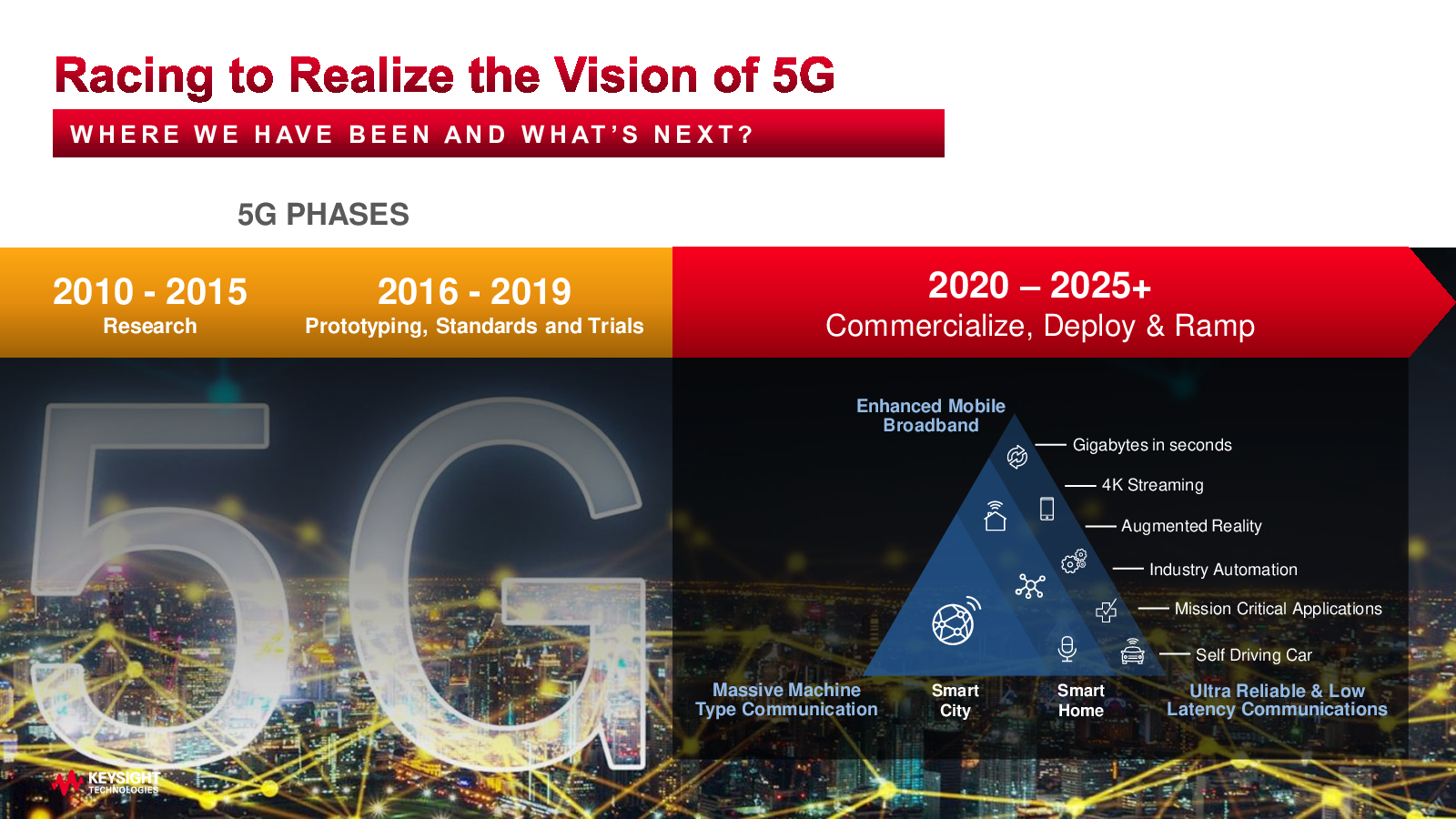 Racing to Realize the Vision of 5G

WHERE WE HAVE BEEN AND WHAT'S NEXT?

5G PHASES

2010 - 2015
Research

2016 - 2019
Prototyping, Standards and Trials

2020 – 2025+
Commercialize, Deploy & Ramp

5G

Enhanced Mobile Broadband

Gigabytes in seconds

4K Streaming

Augmented Reality

Industry Automation

Mission Critical Applications

Self Driving Car

Massive Machine Type Communication

Smart City

Smart Home

Ultra Reliable & Low Latency Communications

KEYSIGHT TECHNOLOGIES